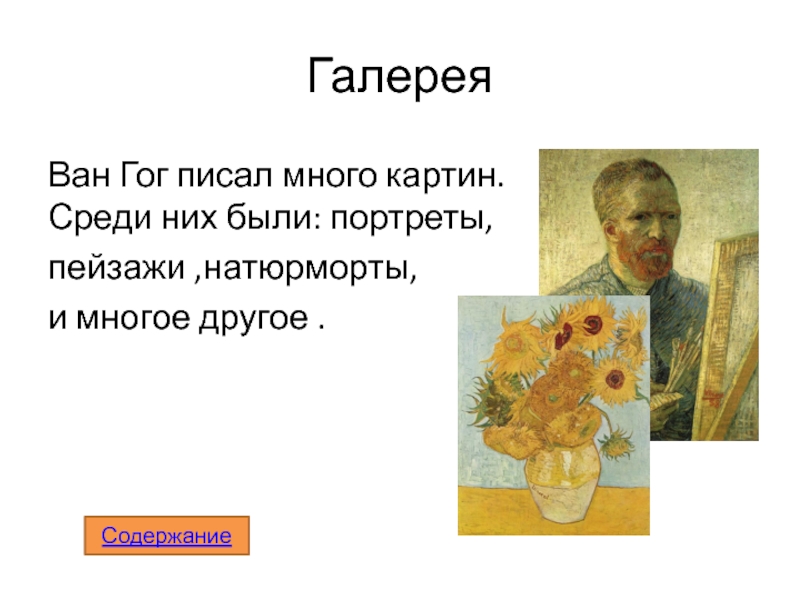 Галерея

Ван Гог писал много картин. Среди них были: портреты,

пейзажи ,натюрморты,

и многое другое .

Содержание